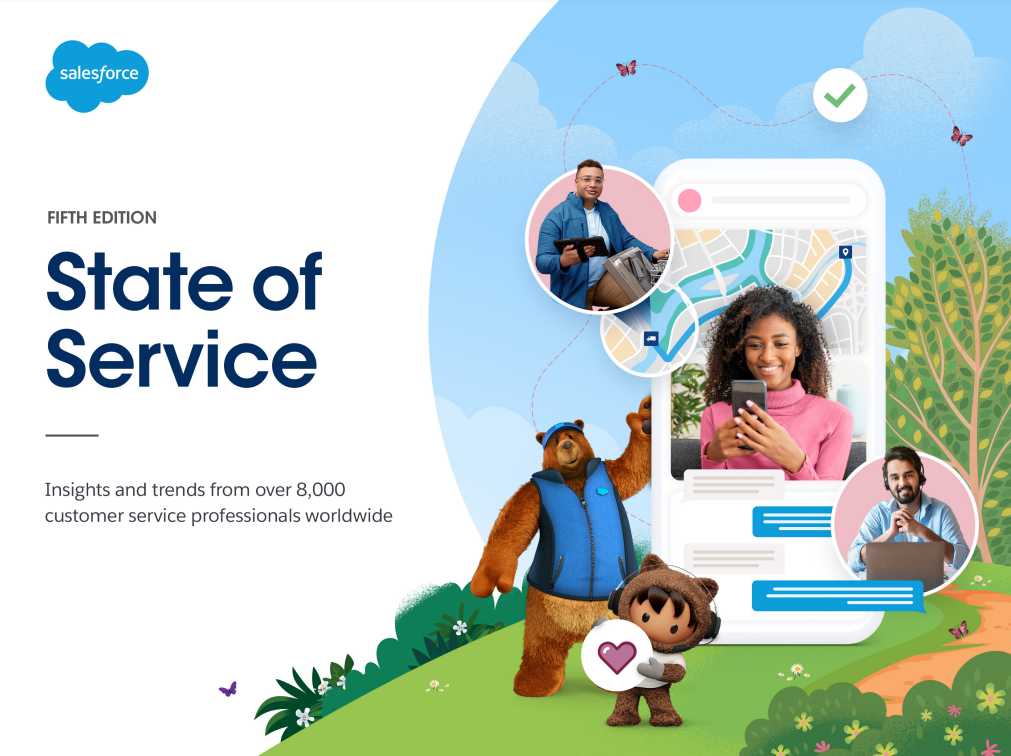 salesforce

FIFTH EDITION

State of Service

Insights and trends from over 8,000 customer service professionals worldwide